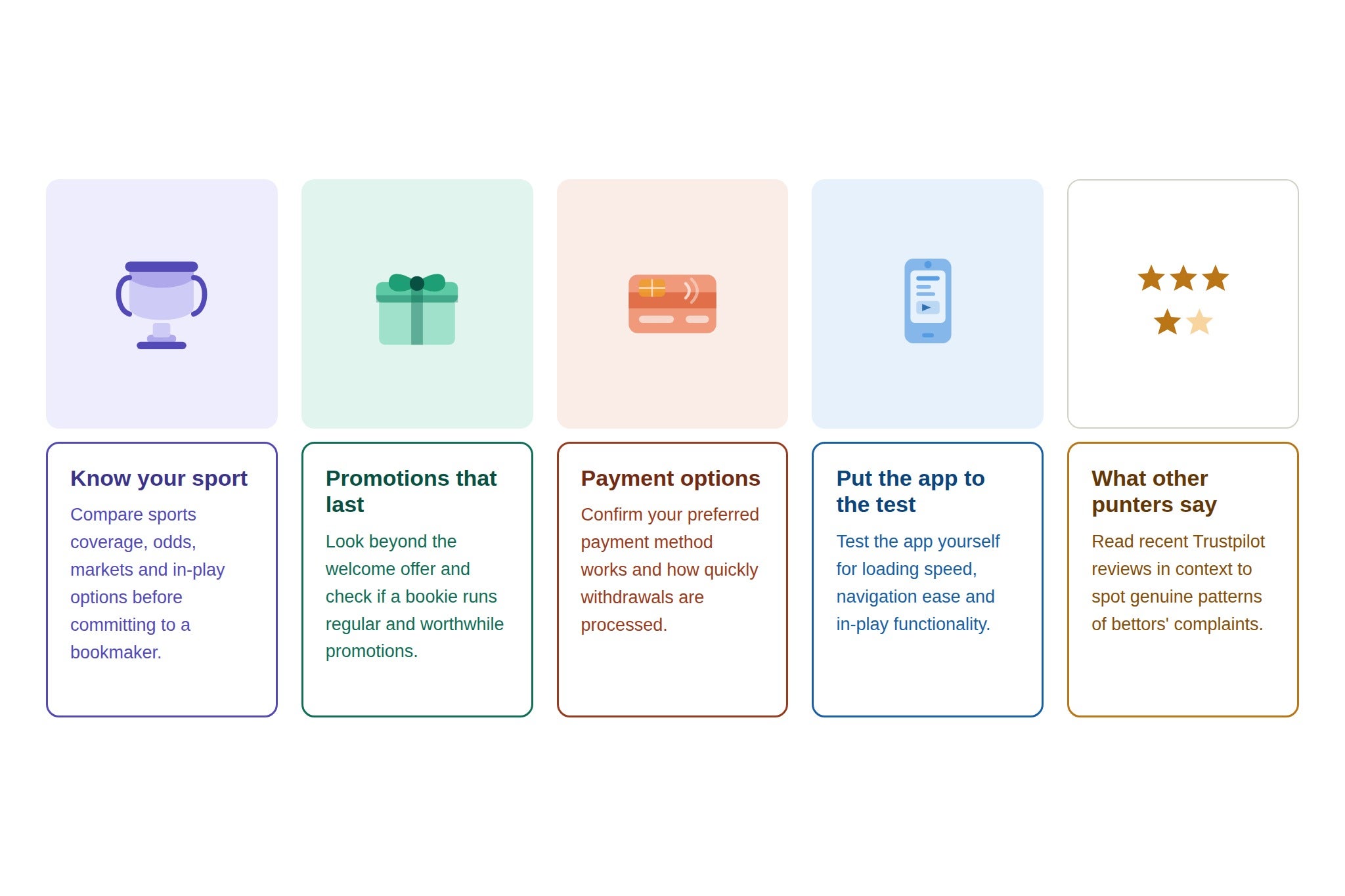 Know your sport

Compare sports coverage, odds, markets and in-play options before committing to a bookmaker.

Promotions that last

Look beyond the welcome offer and check if a bookie runs regular and worthwhile promotions.

Payment options

Confirm your preferred payment method works and how quickly withdrawals are processed.

Put the app to the test

Test the app yourself for loading speed, navigation ease and in-play functionality.

What other punters say

Read recent Trustpilot reviews in context to spot genuine patterns of bettors' complaints.